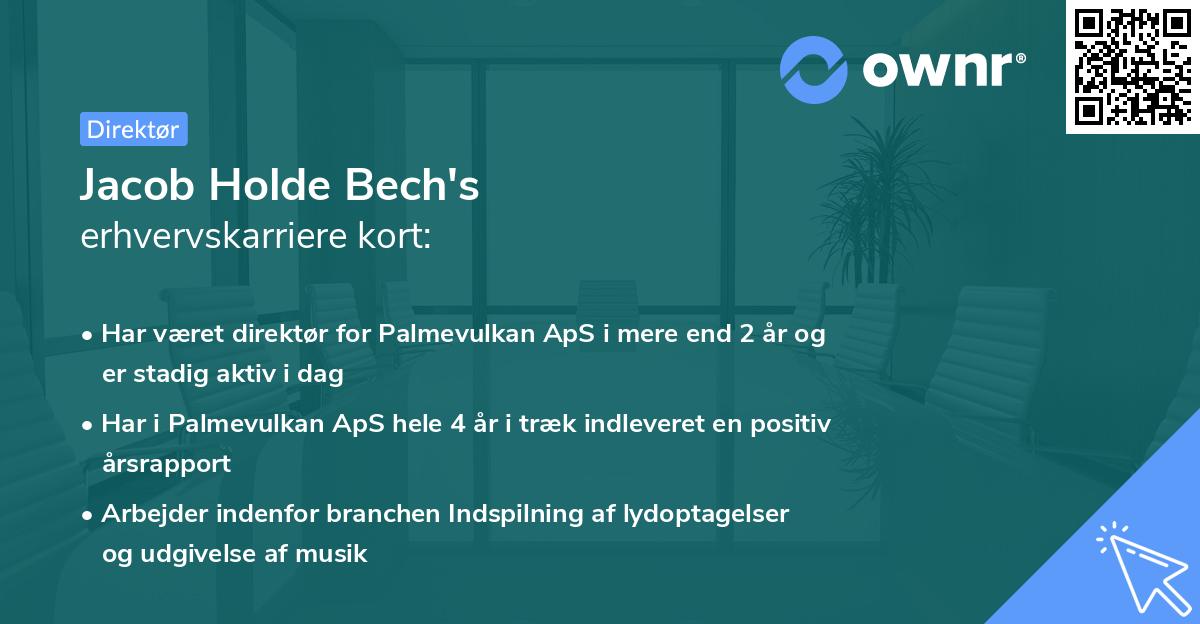 ownr®

Direktør

Jacob Holde Bech's
erhvervskarriere kort:

• Har været direktør for Palmevulkan ApS i mere end 2 år og er stadig aktiv i dag
• Har i Palmevulkan ApS hele 4 år i træk indleveret en positiv årsrapport
• Arbejder indenfor branchen Indspilning af lydoptagelser og udgivelse af musik